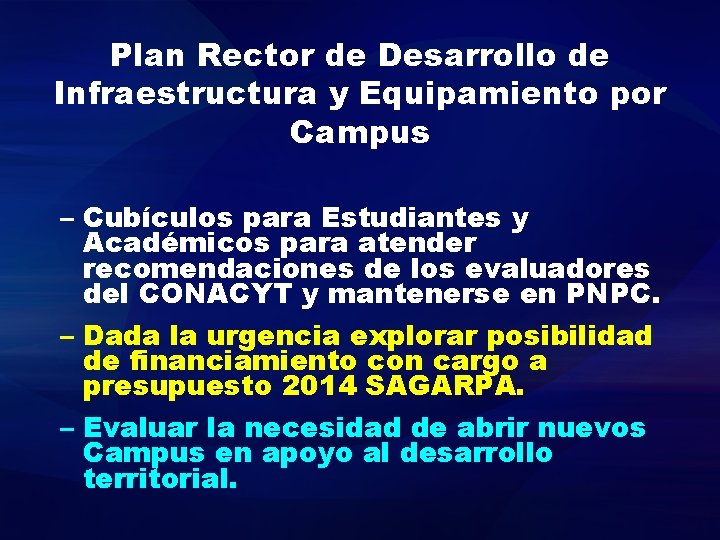 Plan Rector de Desarrollo de Infraestructura y Equipamiento por Campus

– Cubículos para Estudiantes y Académicos para atender recomendaciones de los evaluadores del CONACYT y mantenerse en PNPC.

– Dada la urgencia explorar posibilidad de financiamiento con cargo a presupuesto 2014 SAGARPA.

– Evaluar la necesidad de abrir nuevos Campus en apoyo al desarrollo territorial.